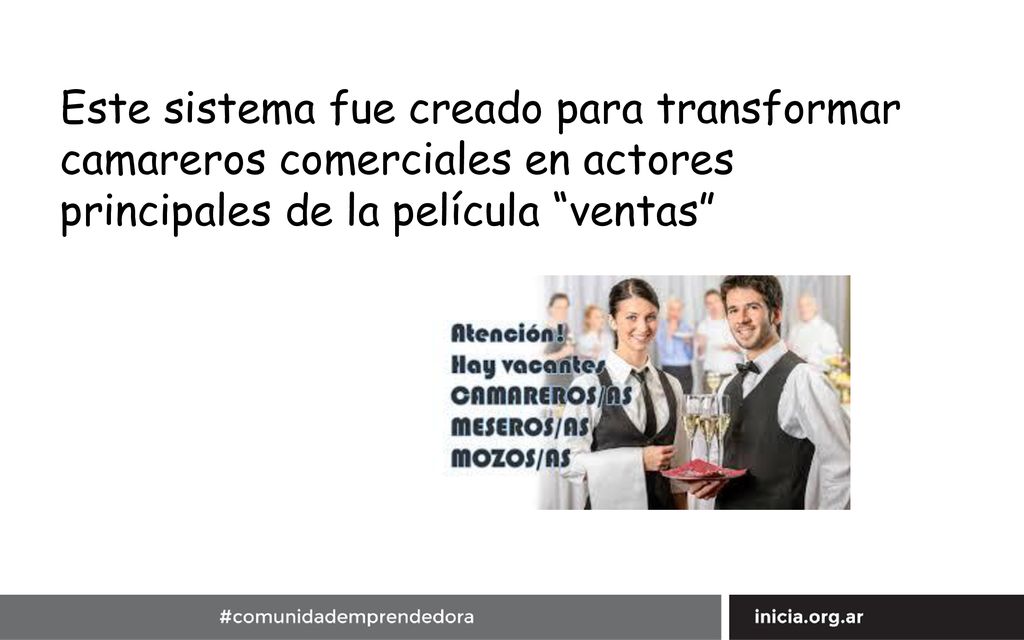 Este sistema fue creado para transformar camareros comerciales en actores principales de la película “ventas”

Atención!
Hay vacantes
CAMAREROS/AS
MESEROS/AS
MOZOS/AS

#comunidademprendedora

inicia.org.ar